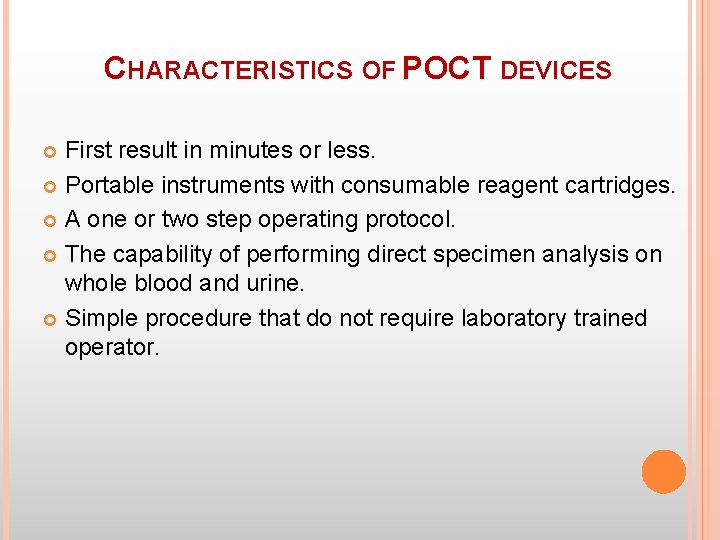 CHARACTERISTICS OF POCT DEVICES

First result in minutes or less.

Portable instruments with consumable reagent cartridges.

A one or two step operating protocol.

The capability of performing direct specimen analysis on whole blood and urine.

Simple procedure that do not require laboratory trained operator.